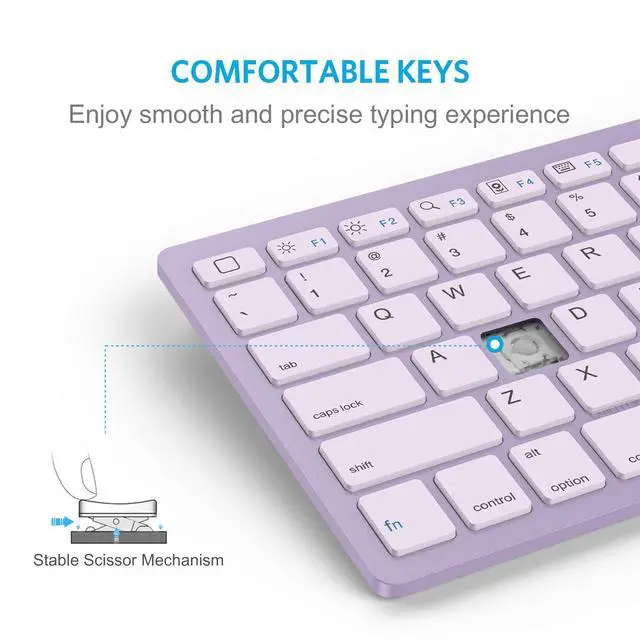 COMFORTABLE KEYS
Enjoy smooth and precise typing experience

F1 F2 F3 F4 F5
~ ` ! 1 @ 2 # 3 $ 4 % 5
tab Q W E R
caps lock A D
shift Z X
fn control alt option

Stable Scissor Mechanism